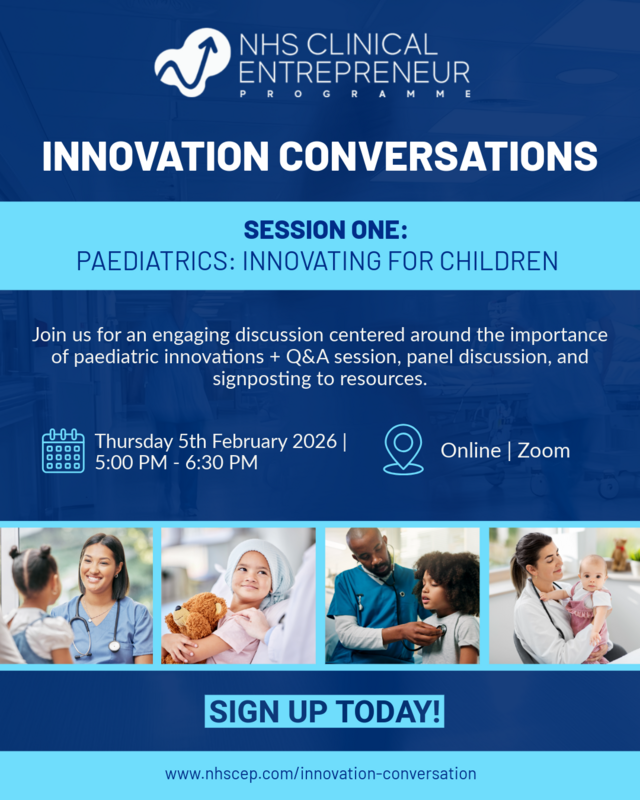 NHS CLINICAL ENTREPRENEUR PROGRAMME

INNOVATION CONVERSATIONS

SESSION ONE:
PAEDIATRICS: INNOVATING FOR CHILDREN

Join us for an engaging discussion centered around the importance of paediatric innovations + Q&A session, panel discussion, and signposting to resources.

Thursday 5th February 2026 | 5:00 PM - 6:30 PM

Online | Zoom

SIGN UP TODAY!

www.nhscep.com/innovation-conversation